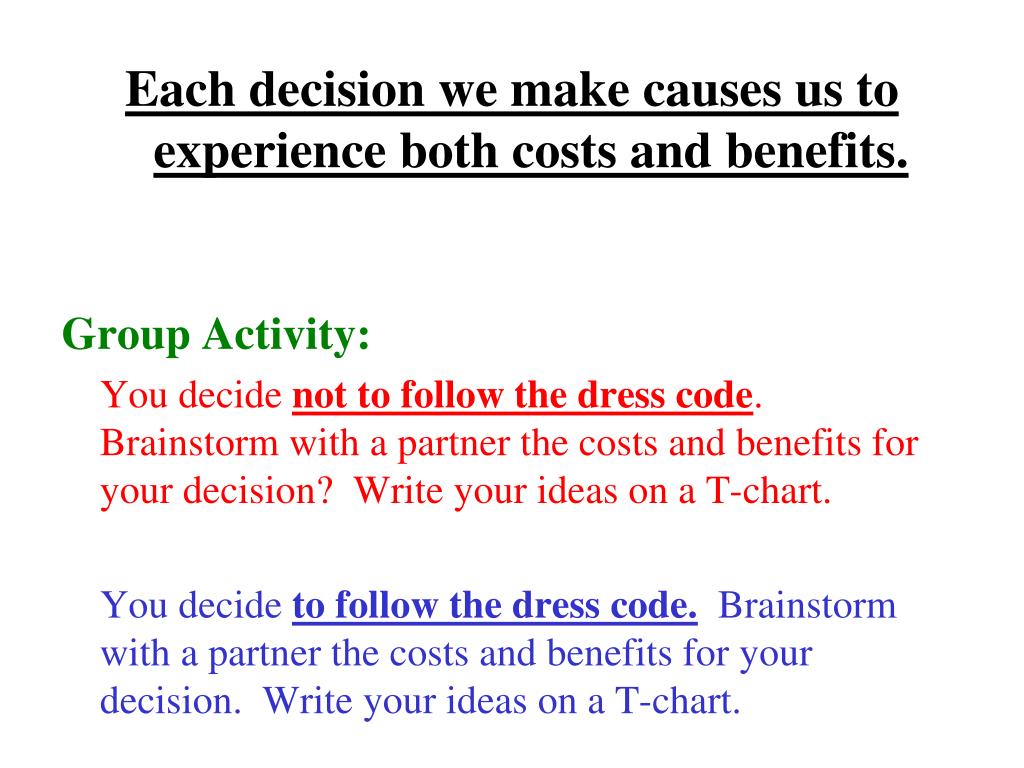 Each decision we make causes us to experience both costs and benefits.

Group Activity:

You decide not to follow the dress code. Brainstorm with a partner the costs and benefits for your decision? Write your ideas on a T-chart.

You decide to follow the dress code. Brainstorm with a partner the costs and benefits for your decision. Write your ideas on a T-chart.